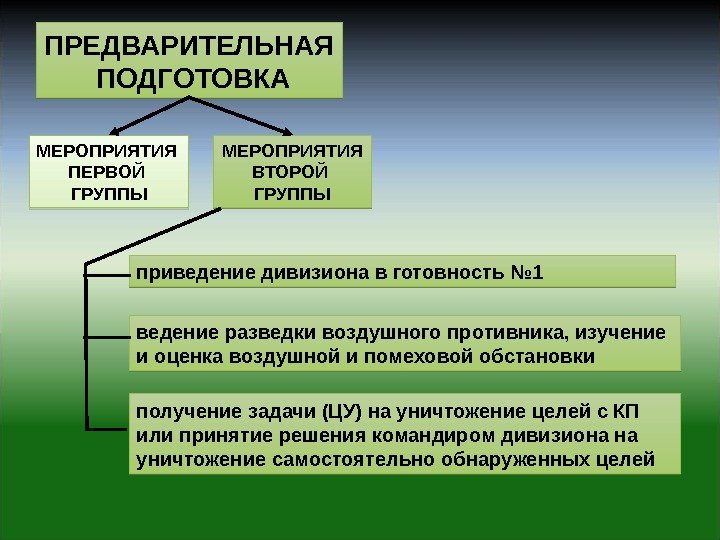 ПРЕДВАРИТЕЛЬНАЯ ПОДГОТОВКА

МЕРОПРИЯТИЯ ПЕРВОЙ ГРУППЫ

МЕРОПРИЯТИЯ ВТОРОЙ ГРУППЫ

приведение дивизиона в готовность №1

ведение разведки воздушного противника, изучение и оценка воздушной и помеховой обстановки

получение задачи (ЦУ) на уничтожение целей с КП или принятие решения командиром дивизиона на уничтожение самостоятельно обнаруженных целей